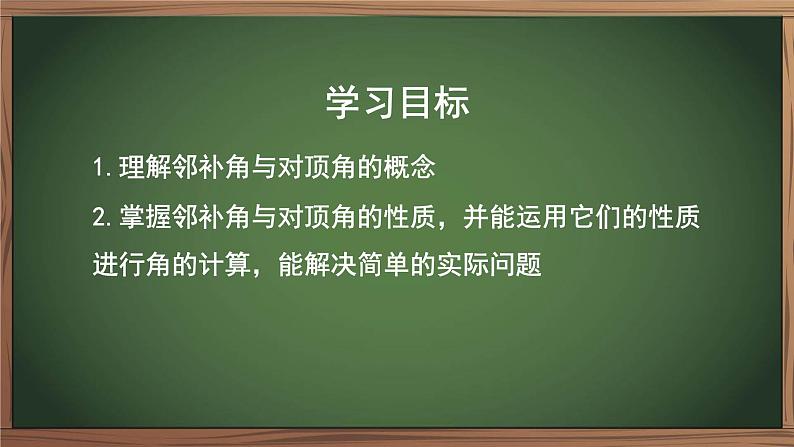 学习目标

1. 理解邻补角与对顶角的概念

2. 掌握邻补角与对顶角的性质，并能运用它们的性质进行角的计算，能解决简单的实际问题